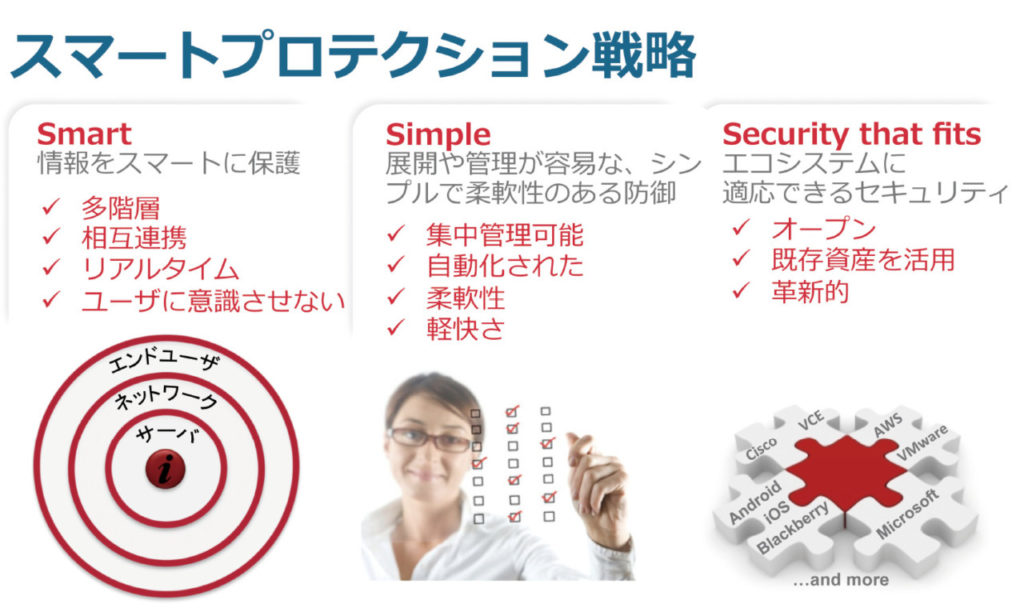 スマートプロテクション戦略

Smart
情報をスマートに保護

✓ 多階層
✓ 相互連携
✓ リアルタイム
✓ ユーザに意識させない

エンドユーザ
ネットワーク
サーバ
i

Simple
展開や管理が容易な、シンプルで柔軟性のある防御

✓ 集中管理可能
✓ 自動化された
✓ 柔軟性
✓ 軽快さ

Security that fits
エコシステムに適応できるセキュリティ

✓ オープン
✓ 既存資産を活用
✓ 革新的

Cisco
VCE
AWS
VMware
Android
iOS
Blackberry
Microsoft
...and more